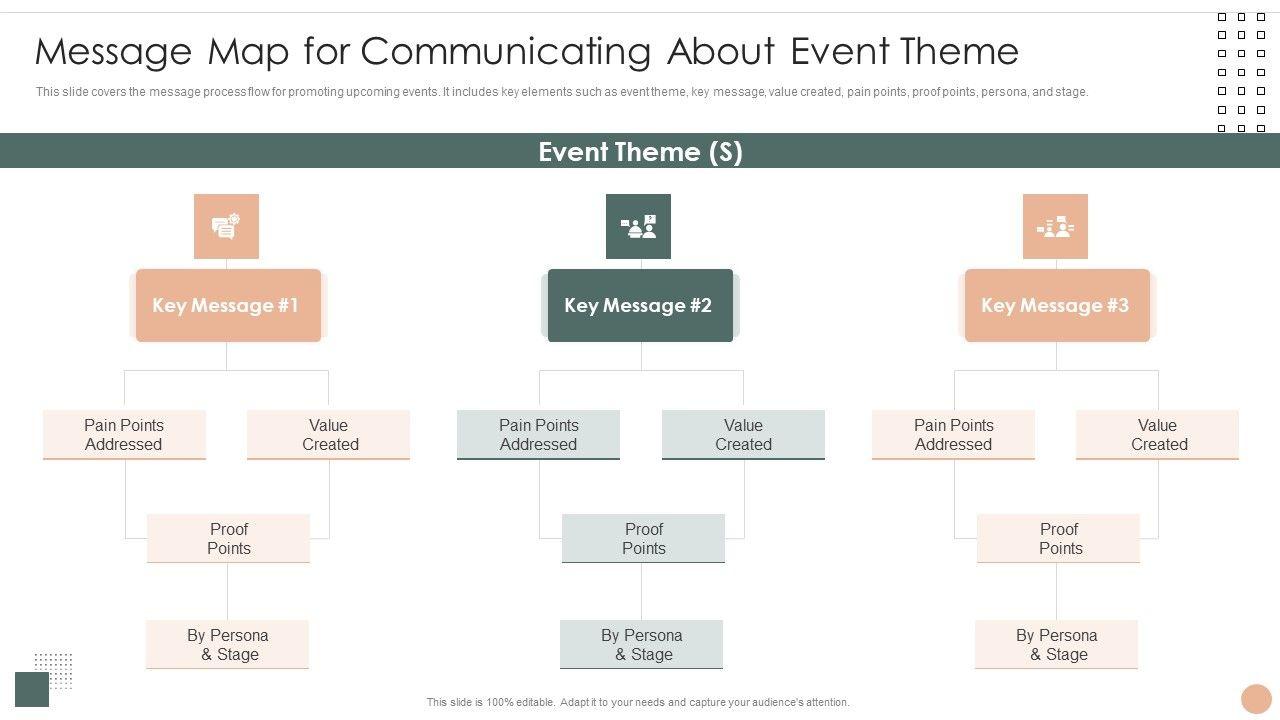 Message Map for Communicating About Event Theme

This slide covers the message process flow for promoting upcoming events. It includes key elements such as event theme, key message, value created, pain points, proof points, persona, and stage.

Event Theme (S)

Key Message #1

Pain Points Addressed

Value Created

Proof Points

By Persona & Stage

Key Message #2

Pain Points Addressed

Value Created

Proof Points

By Persona & Stage

Key Message #3

Pain Points Addressed

Value Created

Proof Points

By Persona & Stage

This slide is 100% editable. Adapt it to your needs and capture your audience's attention.